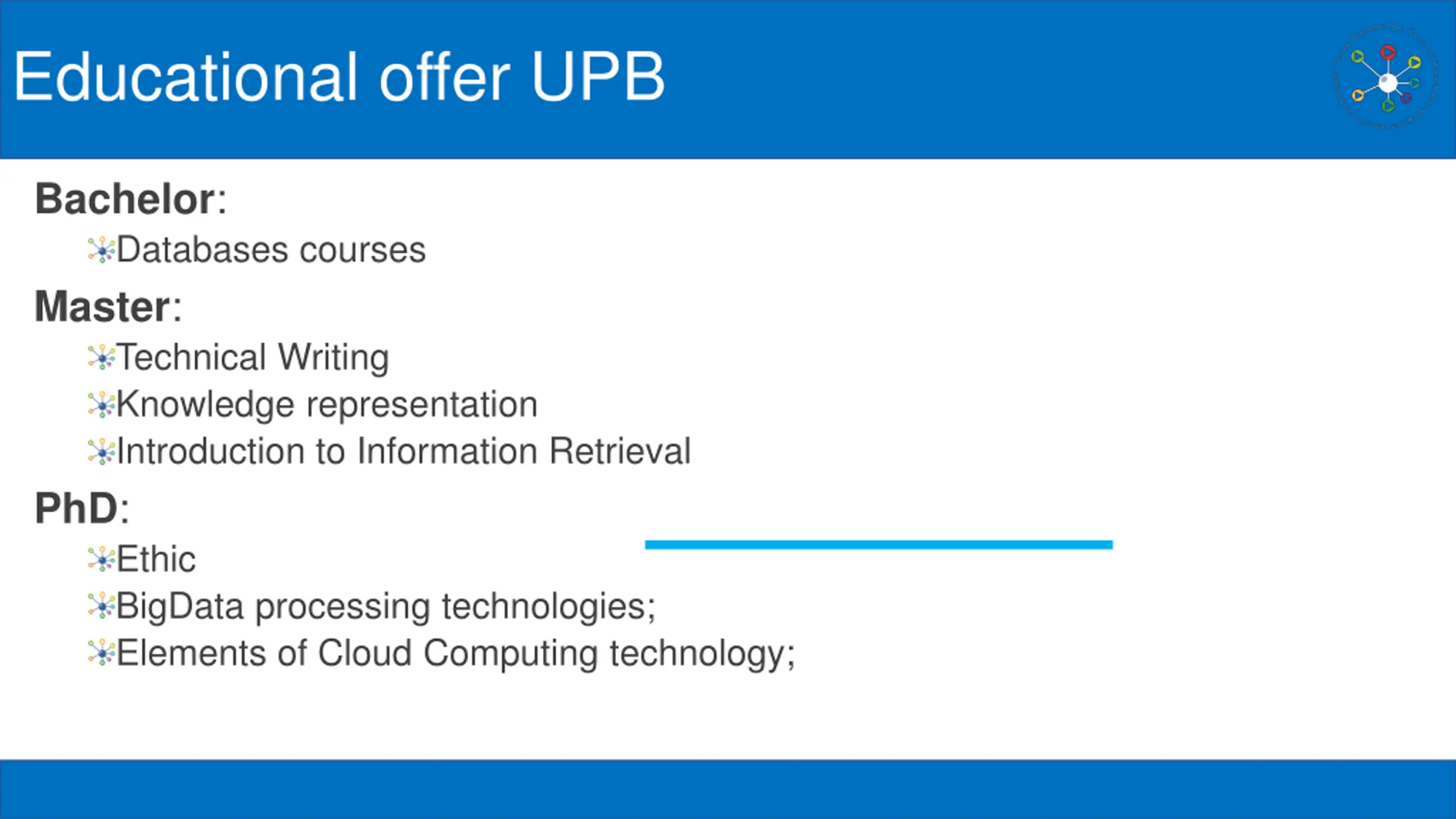 Educational offer UPB

Bachelor:

Databases courses

Master:

Technical Writing

Knowledge representation

Introduction to Information Retrieval

PhD:

Ethic

BigData processing technologies;

Elements of Cloud Computing technology;